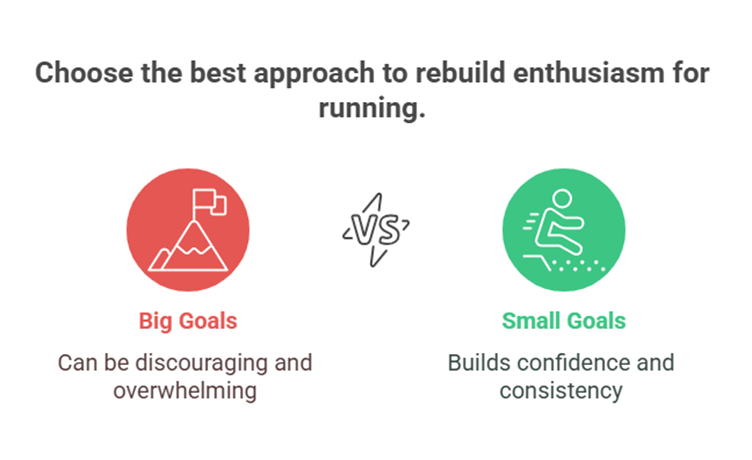 Choose the best approach to rebuild enthusiasm for running.

VS

Big Goals

Can be discouraging and overwhelming

Small Goals

Builds confidence and consistency